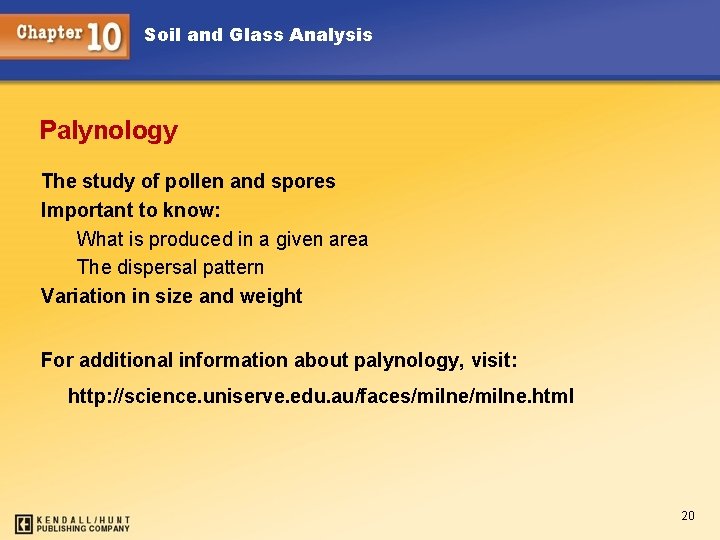 Chapter 10 Soil and Glass Analysis

Palynology

The study of pollen and spores
Important to know:
What is produced in a given area
The dispersal pattern
Variation in size and weight

For additional information about palynology, visit:
http://science.uniserve.edu.au/faces/milne/milne.html

KENDALL/HUNT PUBLISHING COMPANY

20